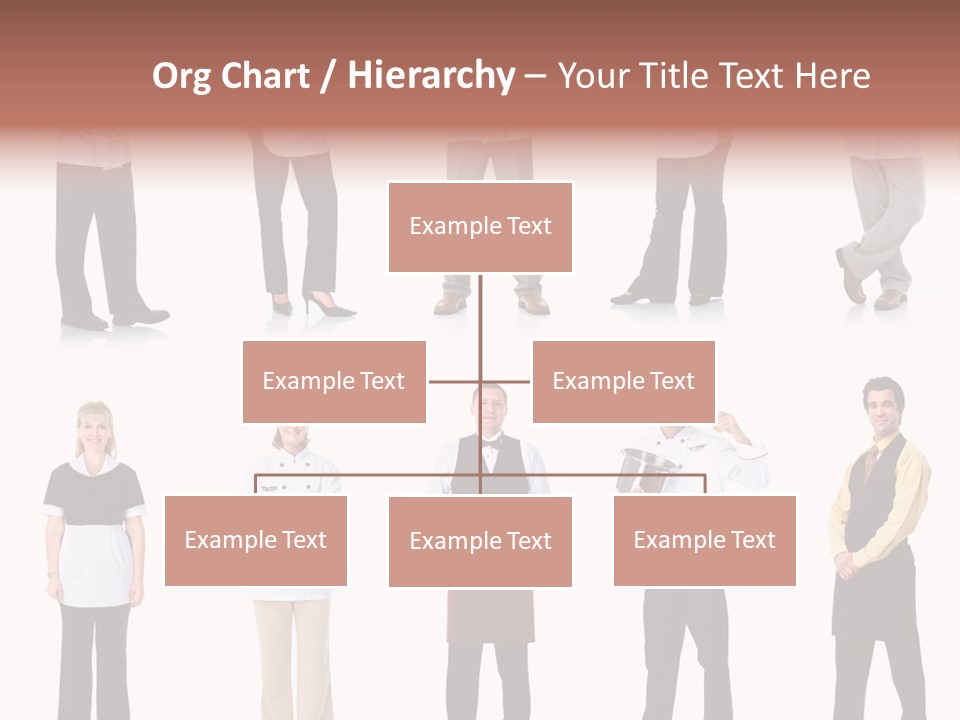 Org Chart / Hierarchy – Your Title Text Here

Example Text

Example Text

Example Text

Example Text

Example Text

Example Text